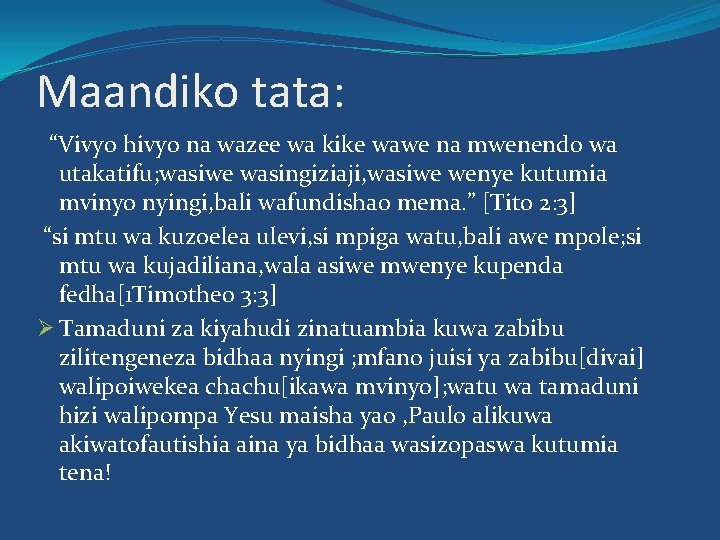 Maandiko tata:

"Vivyo hivyo na wazee wa kike wawe na mwenendo wa utakatifu;wasiwe wasingiziaji,wasiwe wenye kutumia mvinyo nyingi,bali wafundishao mema." [Tito 2:3]

"si mtu wa kuzoelea ulevi,si mpiga watu,bali awe mpole;si mtu wa kujadiliana,wala asiwe mwenye kupenda fedha[1Timotheo 3:3]

➢ Tamaduni za kiyahudi zinatuambia kuwa zabibu zilitengeneza bidhaa nyingi ;mfano juisi ya zabibu[divai] walipoiwekea chachu[ikawa mvinyo];watu wa tamaduni hizi walipompa Yesu maisha yao ,Paulo alikuwa akiwatofautishia aina ya bidhaa wasizopaswa kutumia tena!